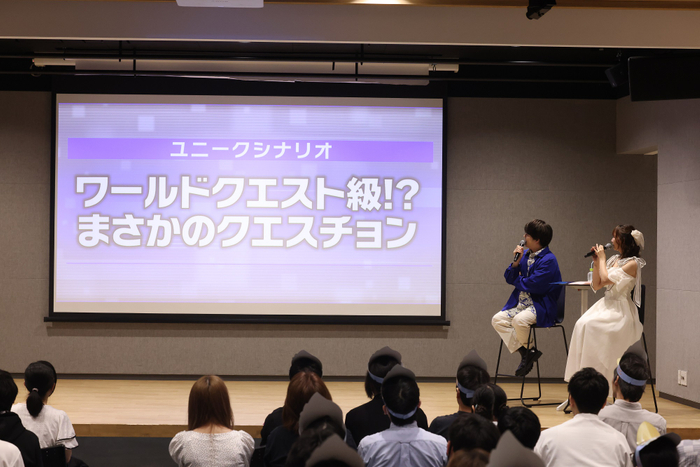 ユニークシナリオ

ワールドクエスト級!?
まさかのクエスチョン